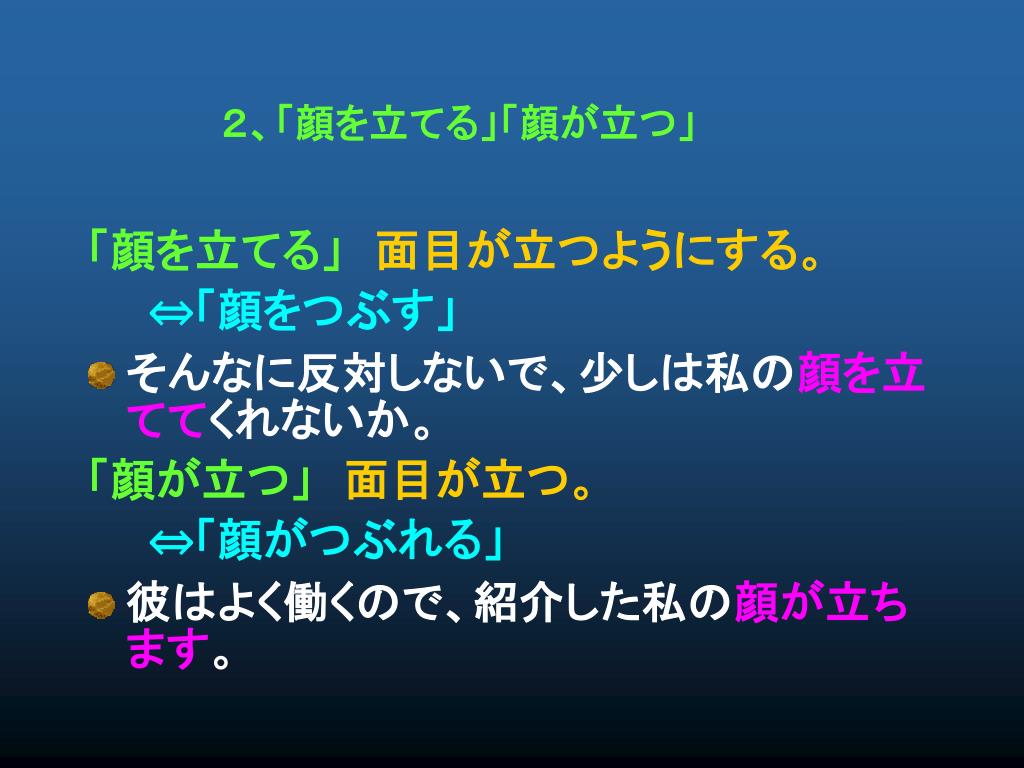 ２､「顔を立てる｣｢顔が立つ」

「顔を立てる」 面目が立つようにする。

⇔「顔をつぶす」

そんなに反対しないで、少しは私の顔を立ててくれないか。

「顔が立つ」 面目が立つ。

⇔「顔がつぶれる」

彼はよく働くので、紹介した私の顔が立ちます。